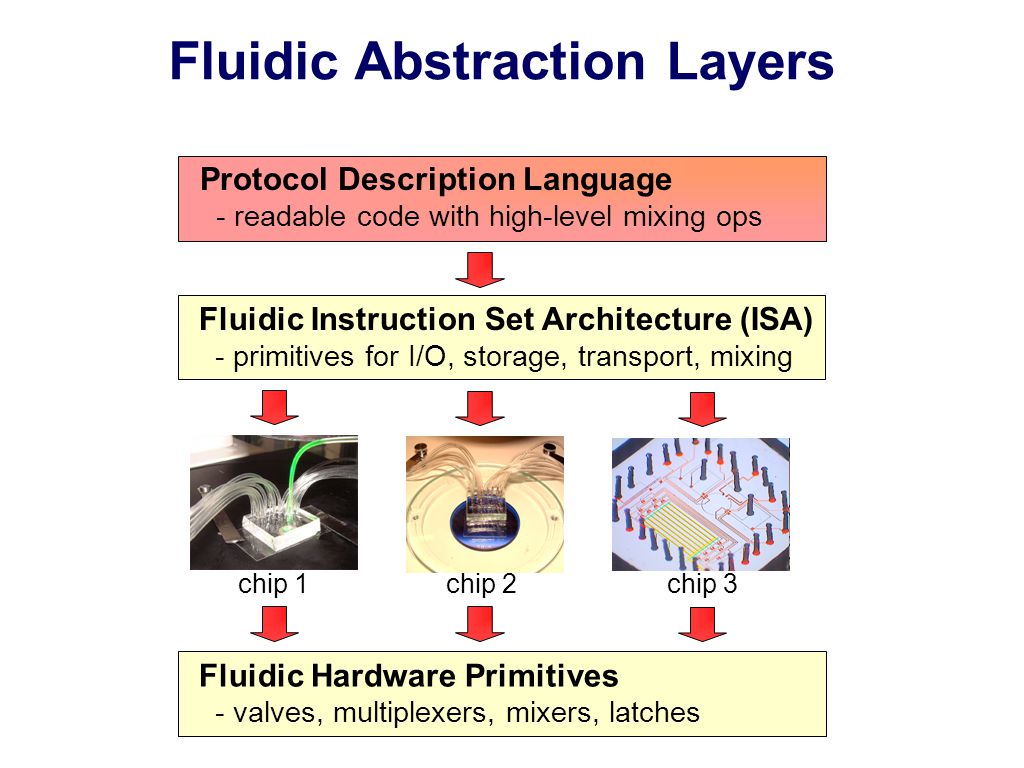 Fluidic Abstraction Layers

Protocol Description Language
- readable code with high-level mixing ops

Fluidic Instruction Set Architecture (ISA)
- primitives for I/O, storage, transport, mixing

chip 1

chip 2

chip 3

Fluidic Hardware Primitives
- valves, multiplexers, mixers, latches